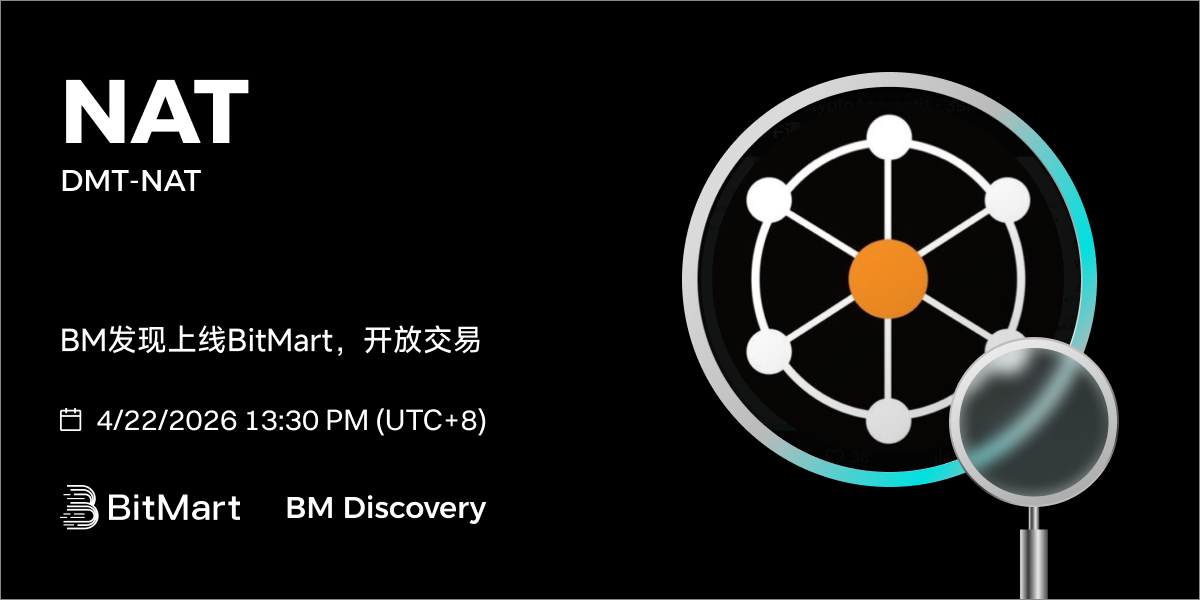 NAT
DMT-NAT

BM发现上线BitMart，开放交易

4/22/2026 13:30 PM (UTC+8)

BitMart BM Discovery